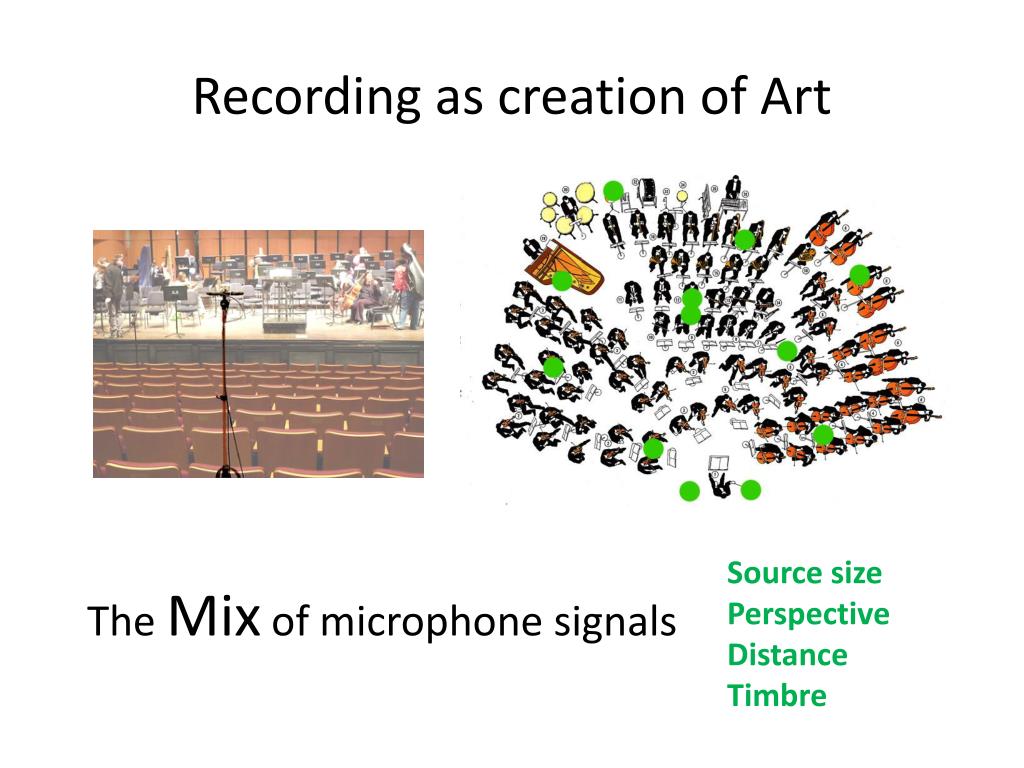 Recording as creation of Art

The Mix of microphone signals

Source size
Perspective
Distance
Timbre